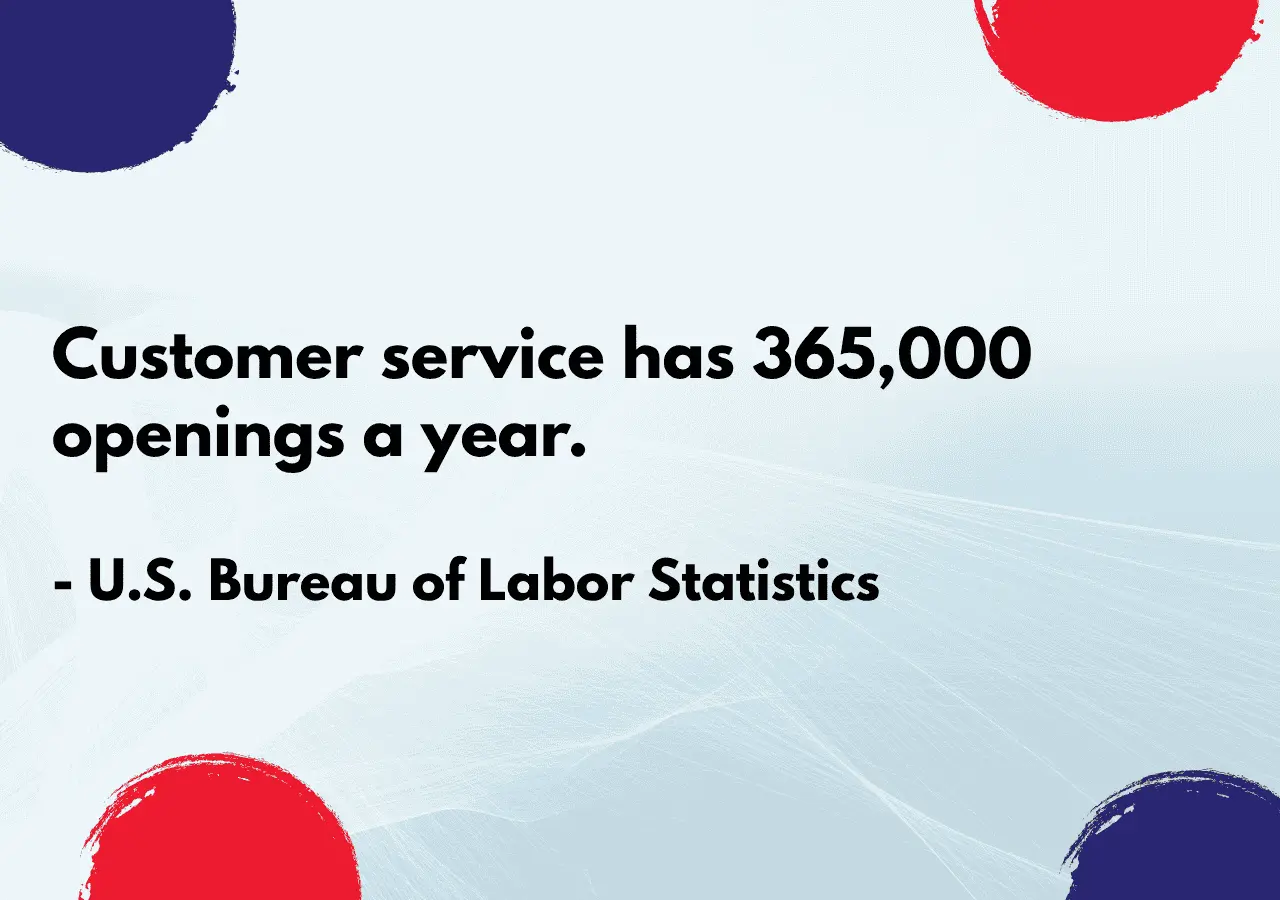 Customer service has 365,000 openings a year.

- U.S. Bureau of Labor Statistics